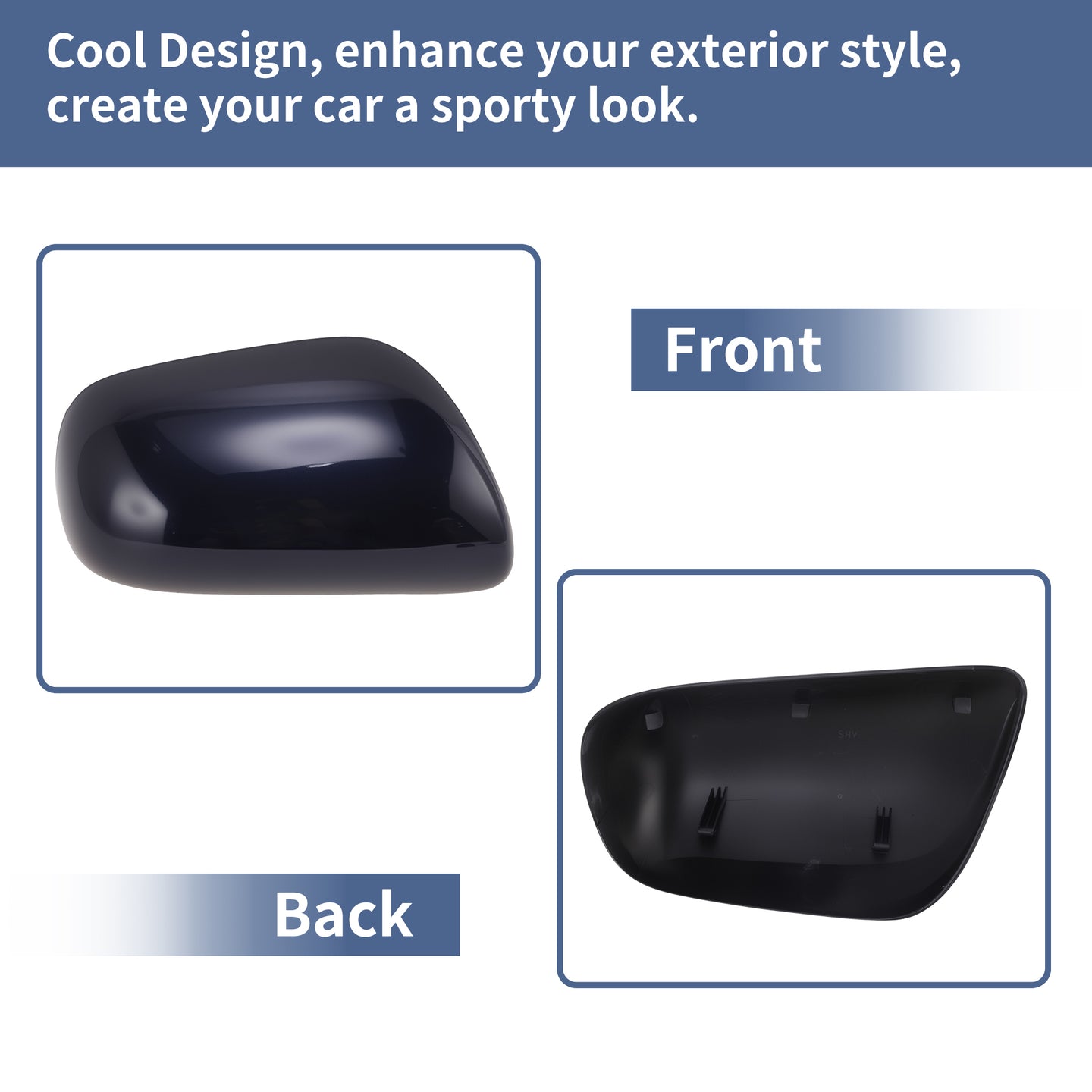 Cool Design, enhance your exterior style, create your car a sporty look.

Front

Back